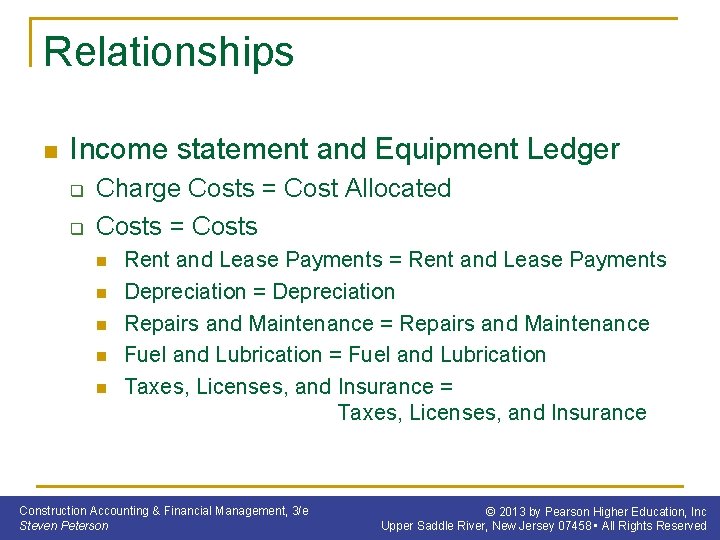 Relationships

Income statement and Equipment Ledger

Charge Costs = Cost Allocated

Costs = Costs

Rent and Lease Payments = Rent and Lease Payments

Depreciation = Depreciation

Repairs and Maintenance = Repairs and Maintenance

Fuel and Lubrication = Fuel and Lubrication

Taxes, Licenses, and Insurance = Taxes, Licenses, and Insurance

Construction Accounting & Financial Management, 3/e
Steven Peterson

© 2013 by Pearson Higher Education, Inc
Upper Saddle River, New Jersey 07458 • All Rights Reserved